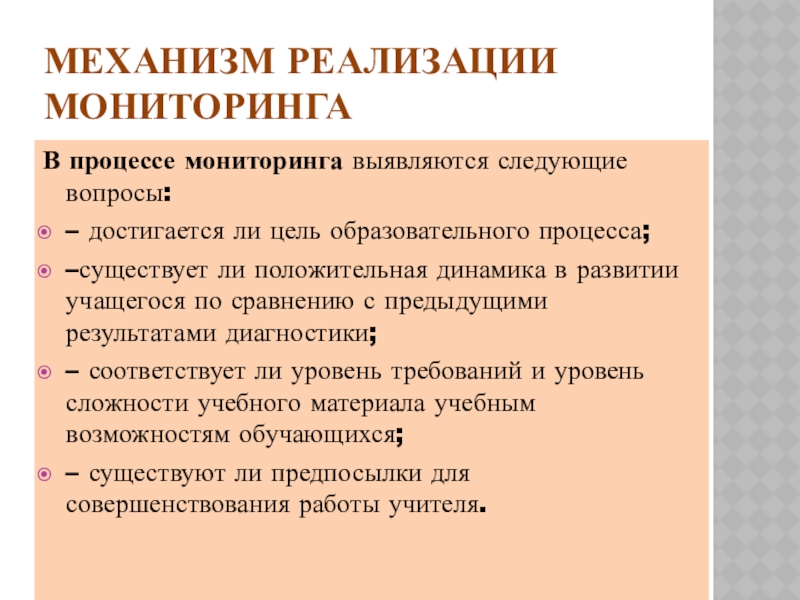 МЕХАНИЗМ РЕАЛИЗАЦИИ МОНИТОРИНГА

В процессе мониторинга выявляются следующие вопросы:

– достигается ли цель образовательного процесса;

–существует ли положительная динамика в развитии учащегося по сравнению с предыдущими результатами диагностики;

– соответствует ли уровень требований и уровень сложности учебного материала учебным возможностям обучающихся;

– существуют ли предпосылки для совершенствования работы учителя.